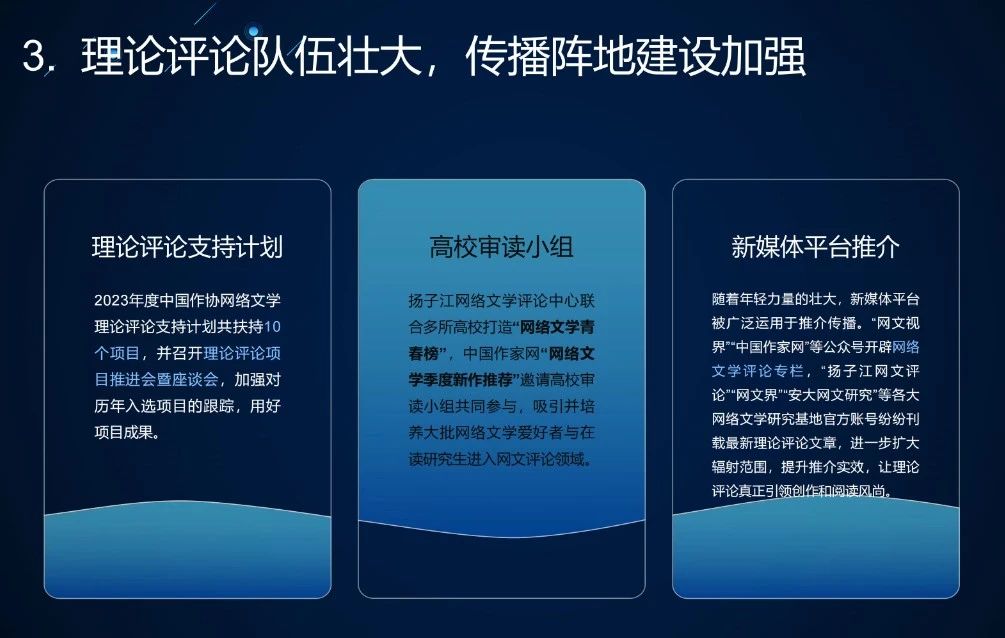 3. 理论评论队伍壮大，传播阵地建设加强

理论评论支持计划

2023年度中国作协网络文学理论评论支持计划共扶持10个项目，并召开理论评论项目推进会暨座谈会，加强对历年入选项目的跟踪，用好项目成果。

高校审读小组

扬子江网络文学评论中心联合多所高校打造“网络文学青春榜”，中国作家网“网络文学季度新作推荐”邀请高校审读小组共同参与，吸引并培养大批网络文学爱好者与在读研究生进入网文评论领域。

新媒体平台推介

随着年轻力量的壮大，新媒体平台被广泛运用于推介传播。“网文视界”“中国作家网”等公众号开辟网络文学评论专栏，“扬子江网文评论”“网文界”“安大网文研究”等各大网络文学研究基地官方账号纷纷刊载最新理论评论文章，进一步扩大辐射范围，提升推介实效，让理论评论真正引领创作和阅读风尚。